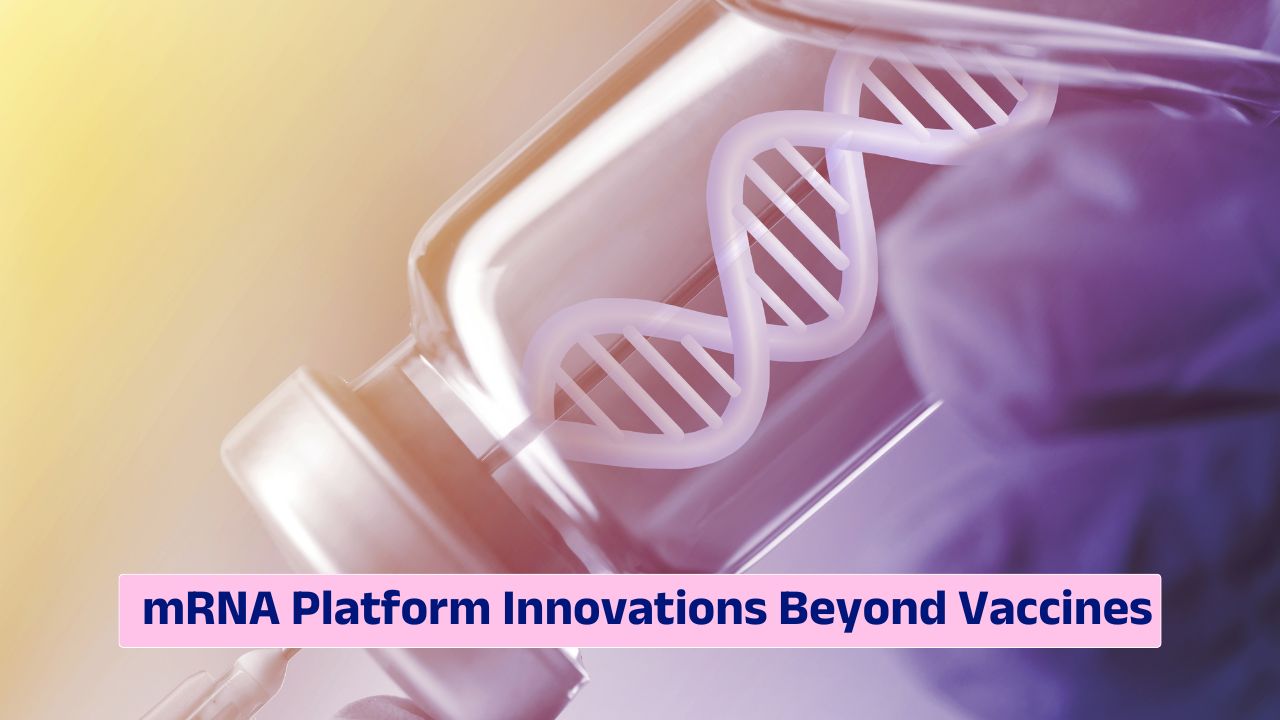 mRNA Platform Innovations Beyond Vaccines